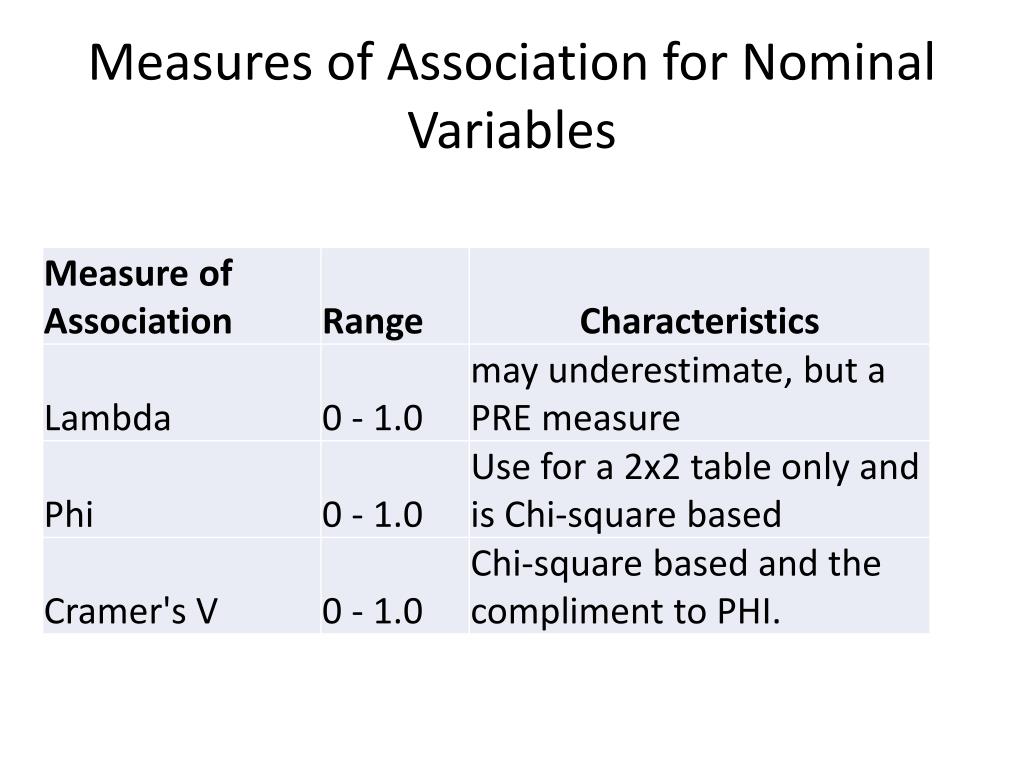 Measures of Association for Nominal Variables

| Measure of Association | Range | Characteristics |
|---|---|---|
| Lambda | 0 - 1.0 | may underestimate, but a PRE measure |
| Phi | 0 - 1.0 | Use for a 2x2 table only and is Chi-square based |
| Cramer's V | 0 - 1.0 | Chi-square based and the compliment to PHI. |